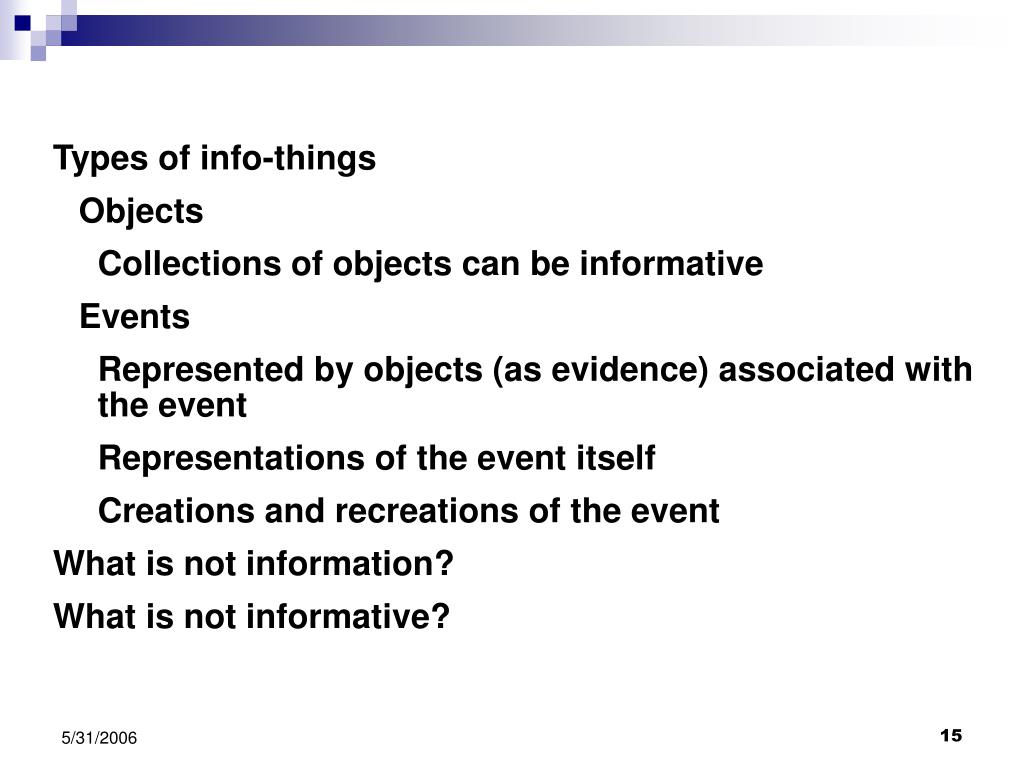 Types of info-things

Objects

Collections of objects can be informative

Events

Represented by objects (as evidence) associated with the event

Representations of the event itself

Creations and recreations of the event

What is not information?

What is not informative?

5/31/2006

15